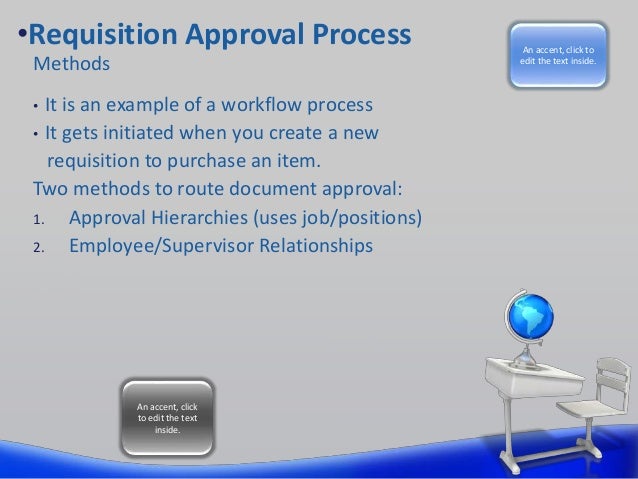 •Requisition Approval Process
Methods

An accent, click to edit the text inside.

• It is an example of a workflow process
• It gets initiated when you create a new requisition to purchase an item.
Two methods to route document approval:
1. Approval Hierarchies (uses job/positions)
2. Employee/Supervisor Relationships

An accent, click to edit the text inside.